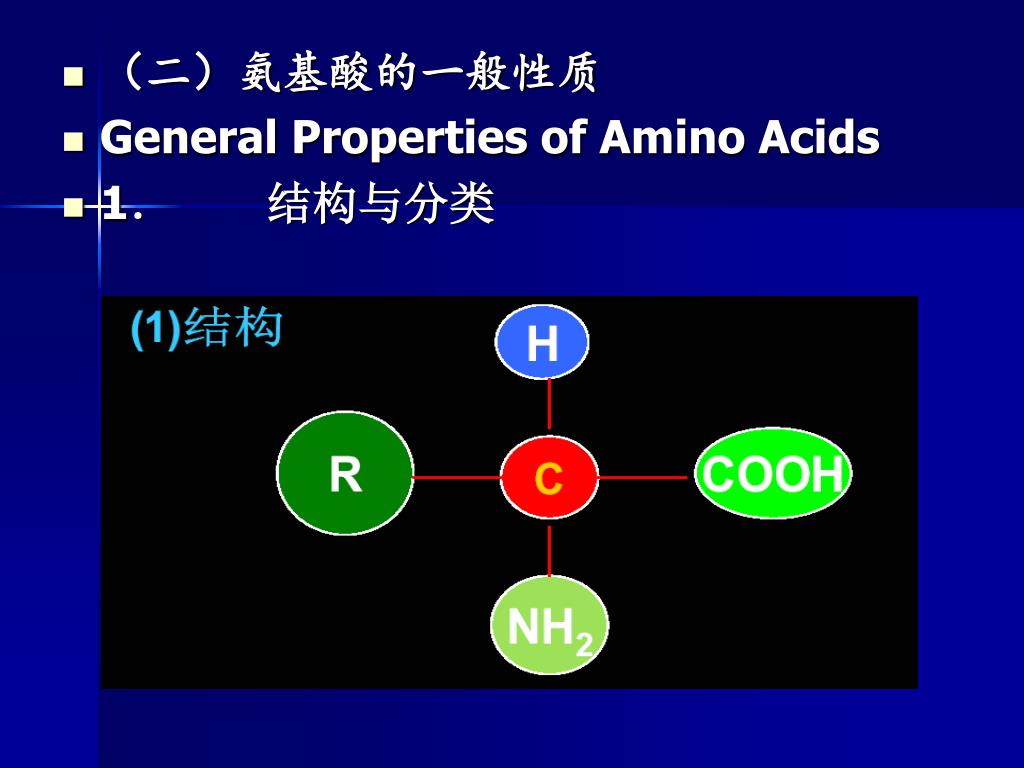 （二）氨基酸的一般性质

General Properties of Amino Acids

1.　　结构与分类

(1)结构

H

R

C

COOH

$NH_2$